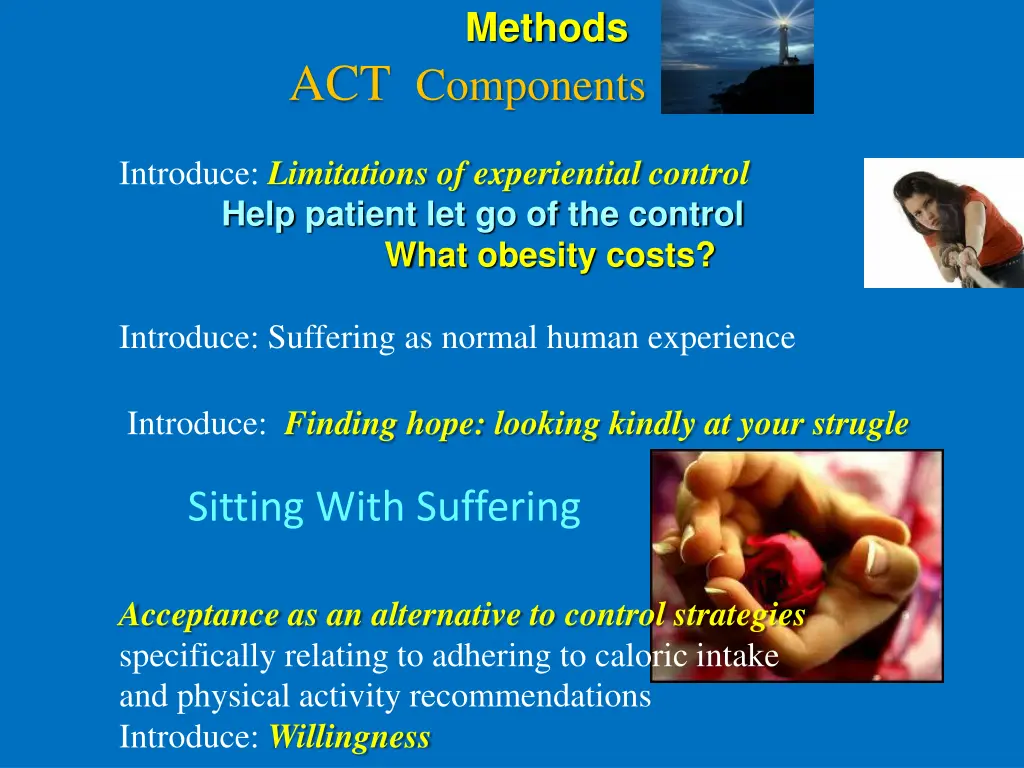 Methods

ACT Components

Introduce: Limitations of experiential control

Help patient let go of the control

What obesity costs?

Introduce: Suffering as normal human experience

Introduce: Finding hope: looking kindly at your strugle

Sitting With Suffering

Acceptance as an alternative to control strategies specifically relating to adhering to caloric intake and physical activity recommendations

Introduce: Willingness